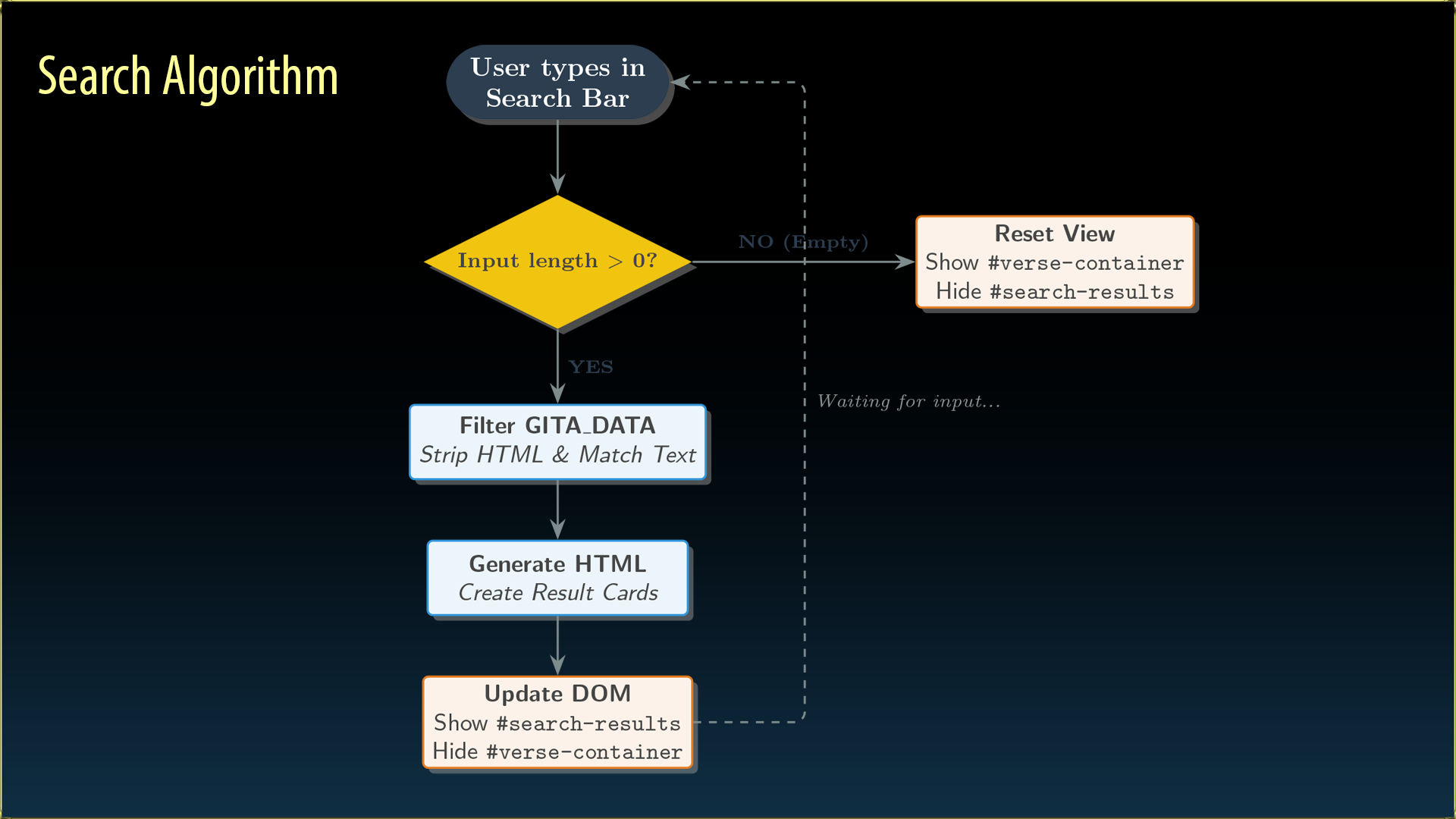 Search Algorithm

User types in Search Bar

Input length > 0?

NO (Empty)

Reset View
Show #verse-container
Hide #search-results

YES

Waiting for input...

Filter GITA_DATA
Strip HTML & Match Text

Generate HTML
Create Result Cards

Update DOM
Show #search-results
Hide #verse-container